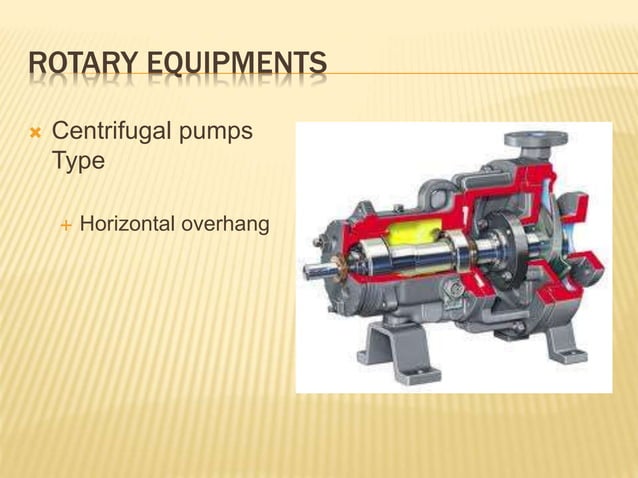 ROTARY EQUIPMENTS

Centrifugal pumps Type

Horizontal overhang